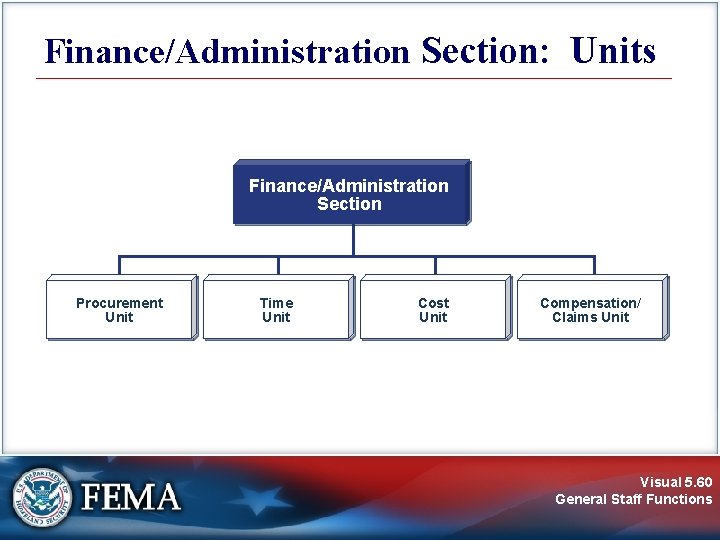 Finance/Administration Section: Units

Finance/Administration Section

Procurement Unit

Time Unit

Cost Unit

Compensation/ Claims Unit

U.S. DEPARTMENT OF HOMELAND SECURITY

FEMA

Visual 5.60
General Staff Functions